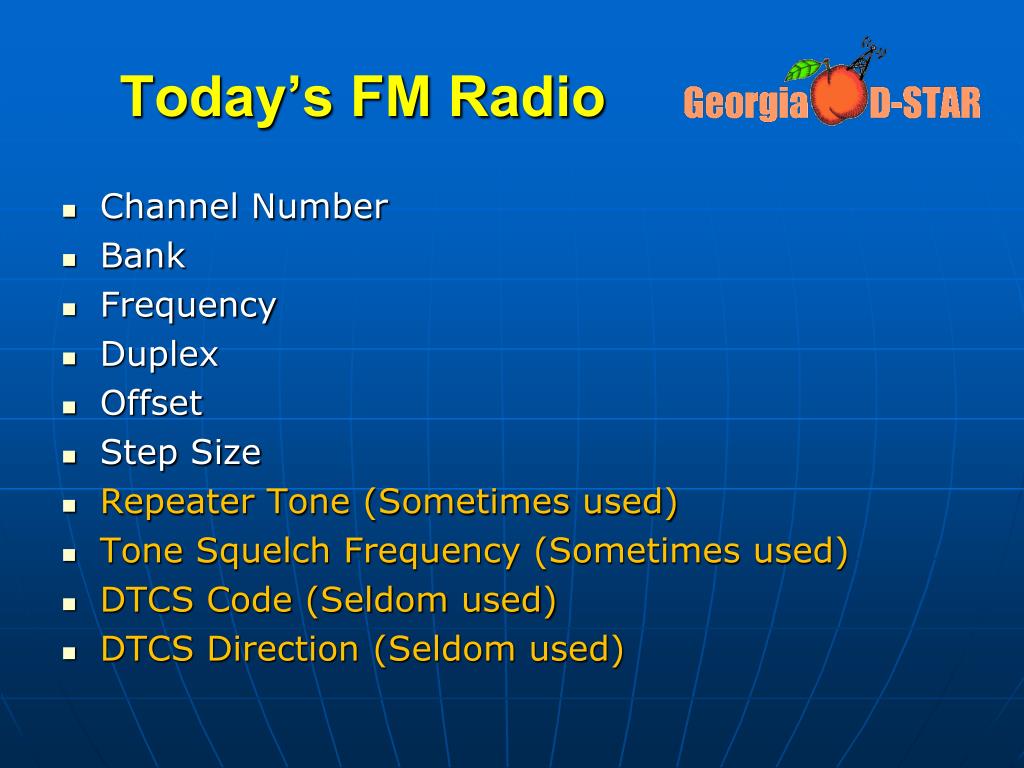 Today's FM Radio

Georgia D-STAR

- Channel Number
- Bank
- Frequency
- Duplex
- Offset
- Step Size
- Repeater Tone (Sometimes used)
- Tone Squelch Frequency (Sometimes used)
- DTCS Code (Seldom used)
- DTCS Direction (Seldom used)